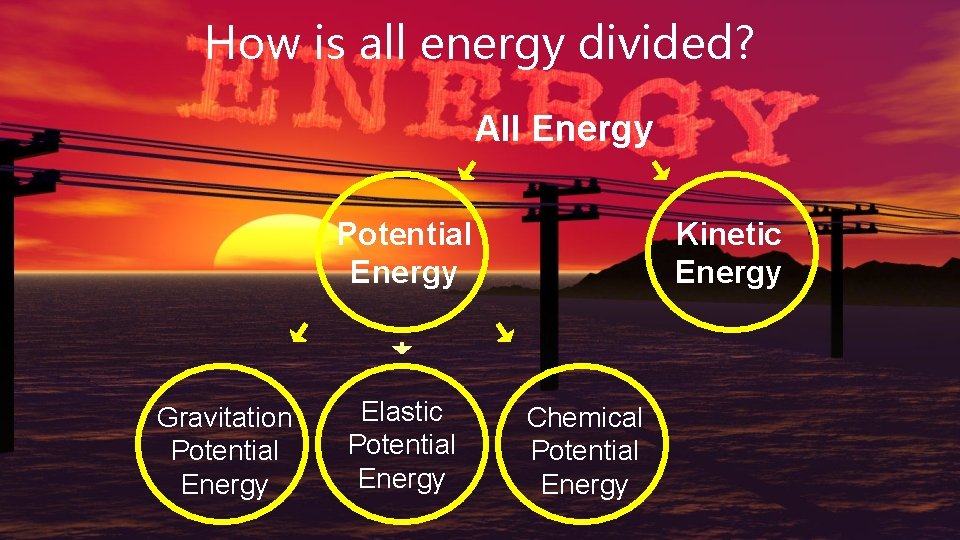 How is all energy divided?

ENERGY

All Energy

Potential Energy

Kinetic Energy

Gravitation Potential Energy

Elastic Potential Energy

Chemical Potential Energy